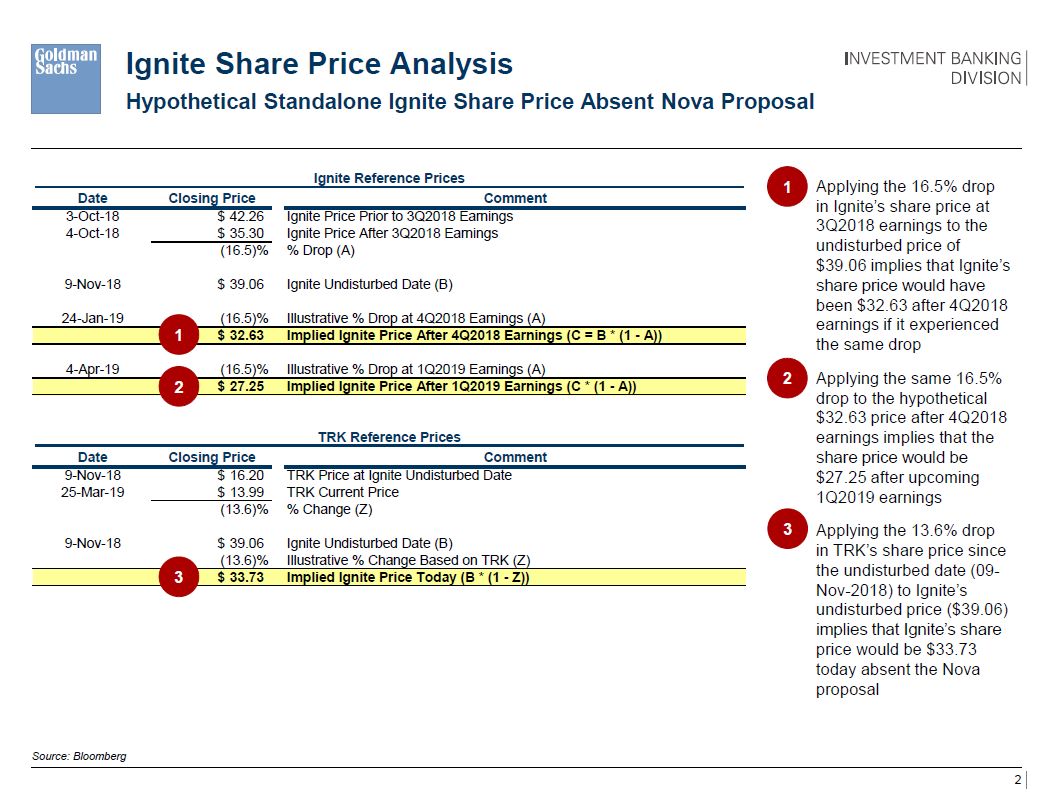 Goldman Sachs

Ignite Share Price Analysis

Hypothetical Standalone Ignite Share Price Absent Nova Proposal

INVESTMENT BANKING DIVISION

Ignite Reference Prices

| Date | Closing Price | Comment |
|---|---|---|
| 3-Oct-18 | $ 42.26 | Ignite Price Prior to 3Q2018 Earnings |
| 4-Oct-18 | $ 35.30 | Ignite Price After 3Q2018 Earnings |
| | (16.5)% | % Drop (A) |
| 9-Nov-18 | $ 39.06 | Ignite Undisturbed Date (B) |
| 24-Jan-19 | (16.5)% | Illustrative % Drop at 4Q2018 Earnings (A) |
| 1 | $ 32.63 | Implied Ignite Price After 4Q2018 Earnings (C = B * (1 - A)) |
| 4-Apr-19 | (16.5)% | Illustrative % Drop at 1Q2019 Earnings (A) |
| 2 | $ 27.25 | Implied Ignite Price After 1Q2019 Earnings (C * (1 - A)) |

TRK Reference Prices

| Date | Closing Price | Comment |
|---|---|---|
| 9-Nov-18 | $ 16.20 | TRK Price at Ignite Undisturbed Date |
| 25-Mar-19 | $ 13.99 | TRK Current Price |
| | (13.6)% | % Change (Z) |
| 9-Nov-18 | $ 39.06 | Ignite Undisturbed Date (B) |
| | (13.6)% | Illustrative % Change Based on TRK (Z) |
| 3 | $ 33.73 | Implied Ignite Price Today (B * (1 - Z)) |

1 Applying the 16.5% drop in Ignite's share price at 3Q2018 earnings to the undisturbed price of $39.06 implies that Ignite's share price would have been $32.63 after 4Q2018 earnings if it experienced the same drop

2 Applying the same 16.5% drop to the hypothetical $32.63 price after 4Q2018 earnings implies that the share price would be $27.25 after upcoming 1Q2019 earnings

3 Applying the 13.6% drop in TRK's share price since the undisturbed date (09-Nov-2018) to Ignite's undisturbed price ($39.06) implies that Ignite's share price would be $33.73 today absent the Nova proposal

Source: Bloomberg

2